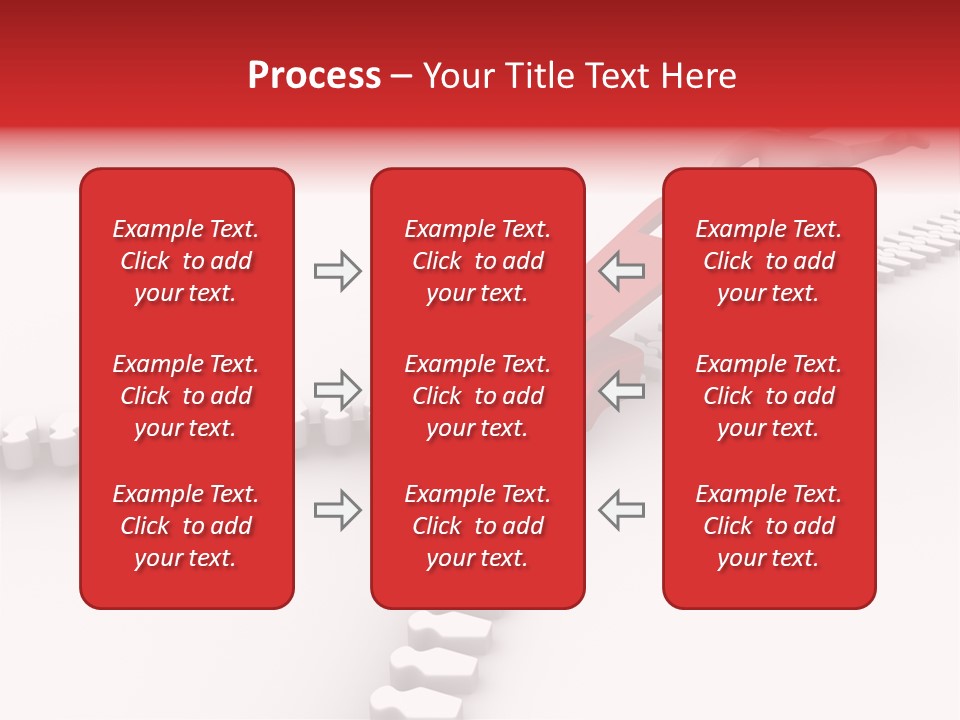 Process – Your Title Text Here

Example Text. Click to add your text.

Example Text. Click to add your text.

Example Text. Click to add your text.

Example Text. Click to add your text.

Example Text. Click to add your text.

Example Text. Click to add your text.

Example Text. Click to add your text.

Example Text. Click to add your text.

Example Text. Click to add your text.